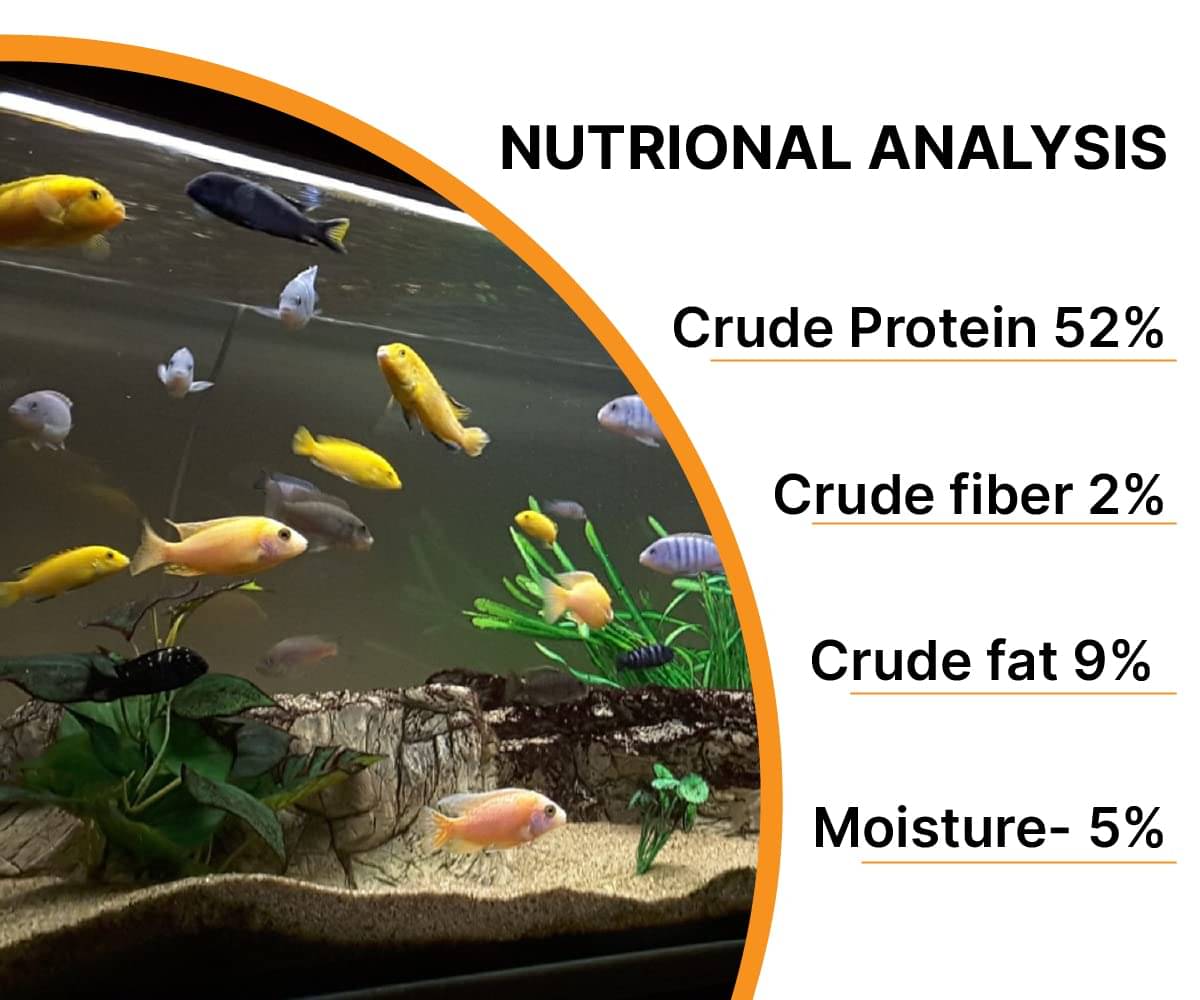 NUTRIONAL ANALYSIS

Crude Protein 52%

Crude fiber 2%

Crude fat 9%

Moisture- 5%